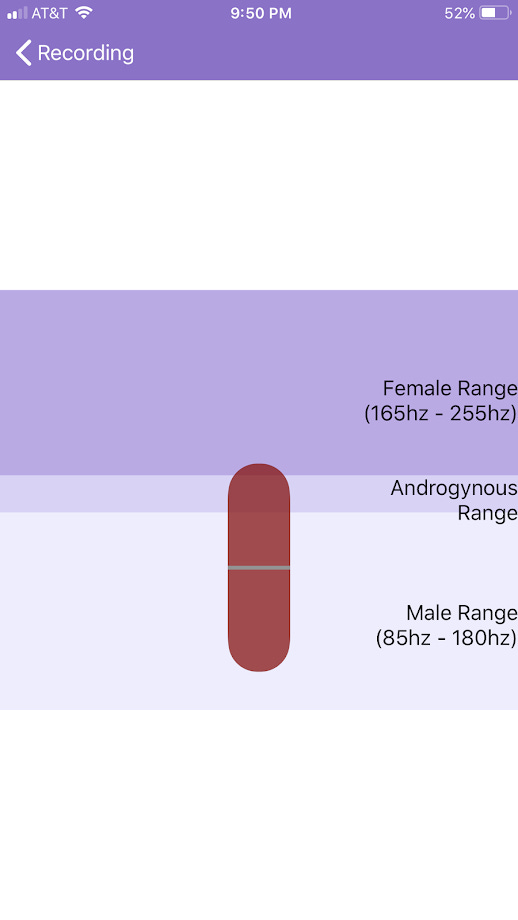 AT&T 9:50 PM 52%

Recording

Female Range
(165hz - 255hz)

Androgynous Range

Male Range
(85hz - 180hz)